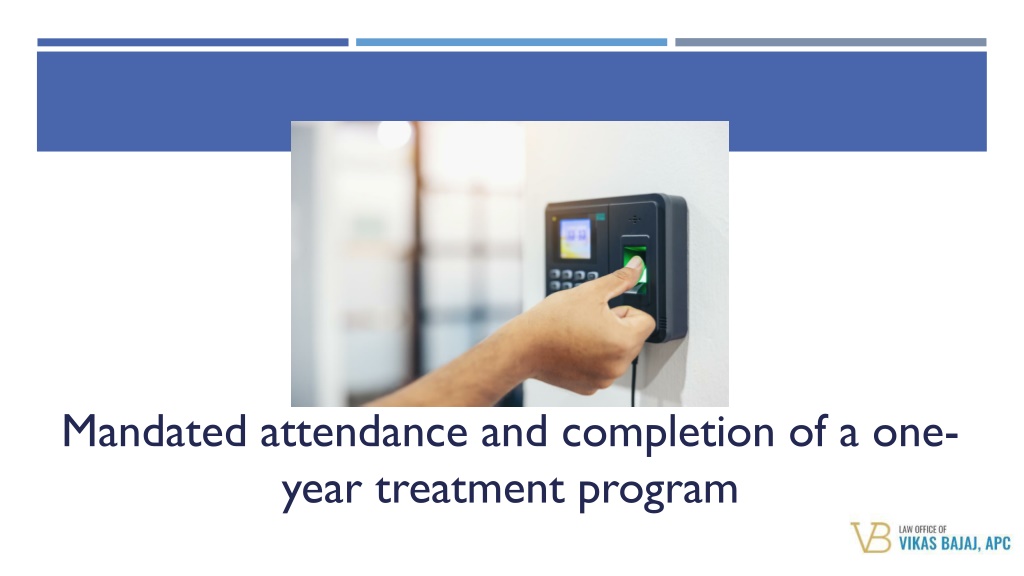 Mandated attendance and completion of a one-year treatment program

VB LAW OFFICE OF VIKAS BAJAJ, APC